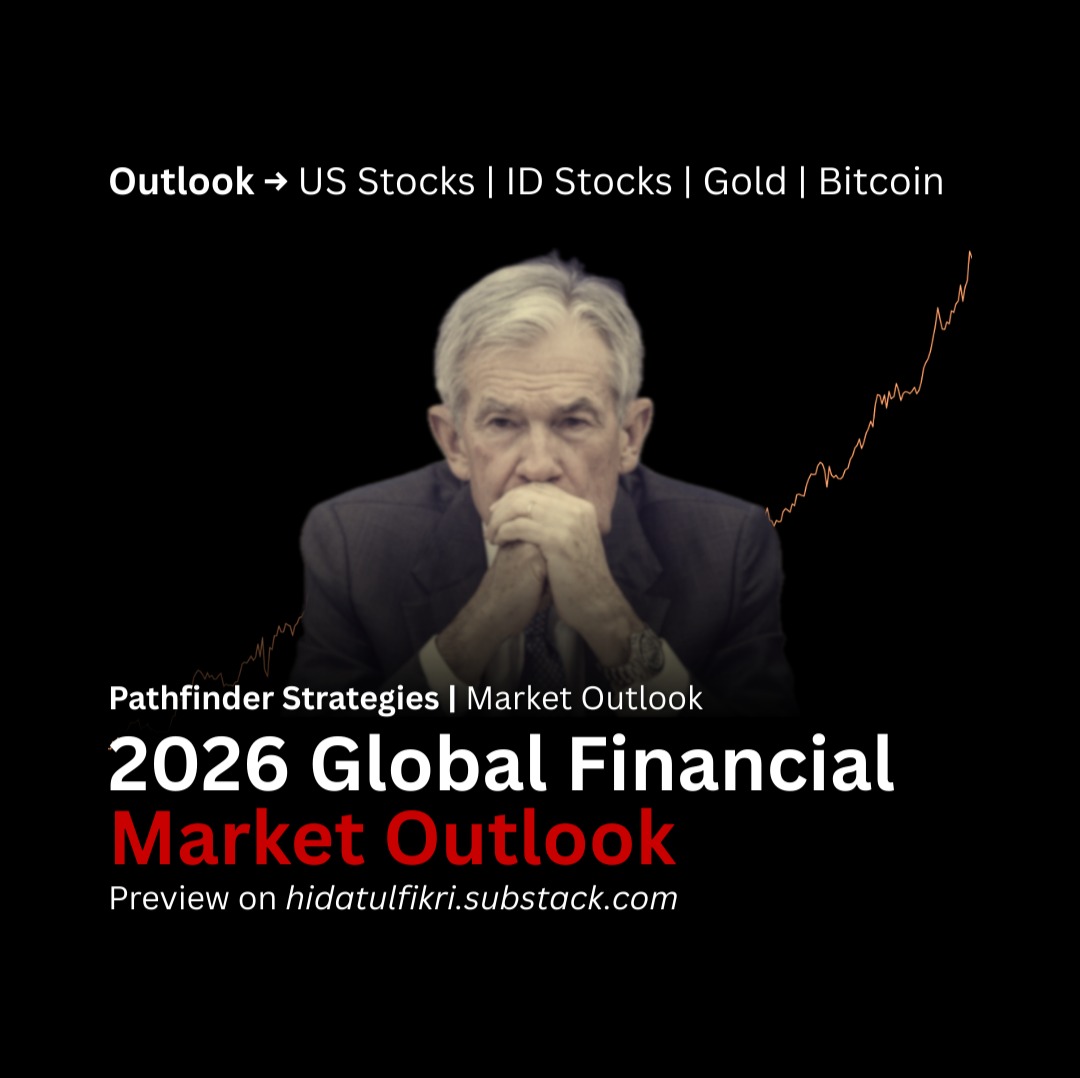 Outlook → US Stocks | ID Stocks | Gold | Bitcoin

Pathfinder Strategies | Market Outlook

2026 Global Financial
Market Outlook

Preview on hidatulfikri.substack.com